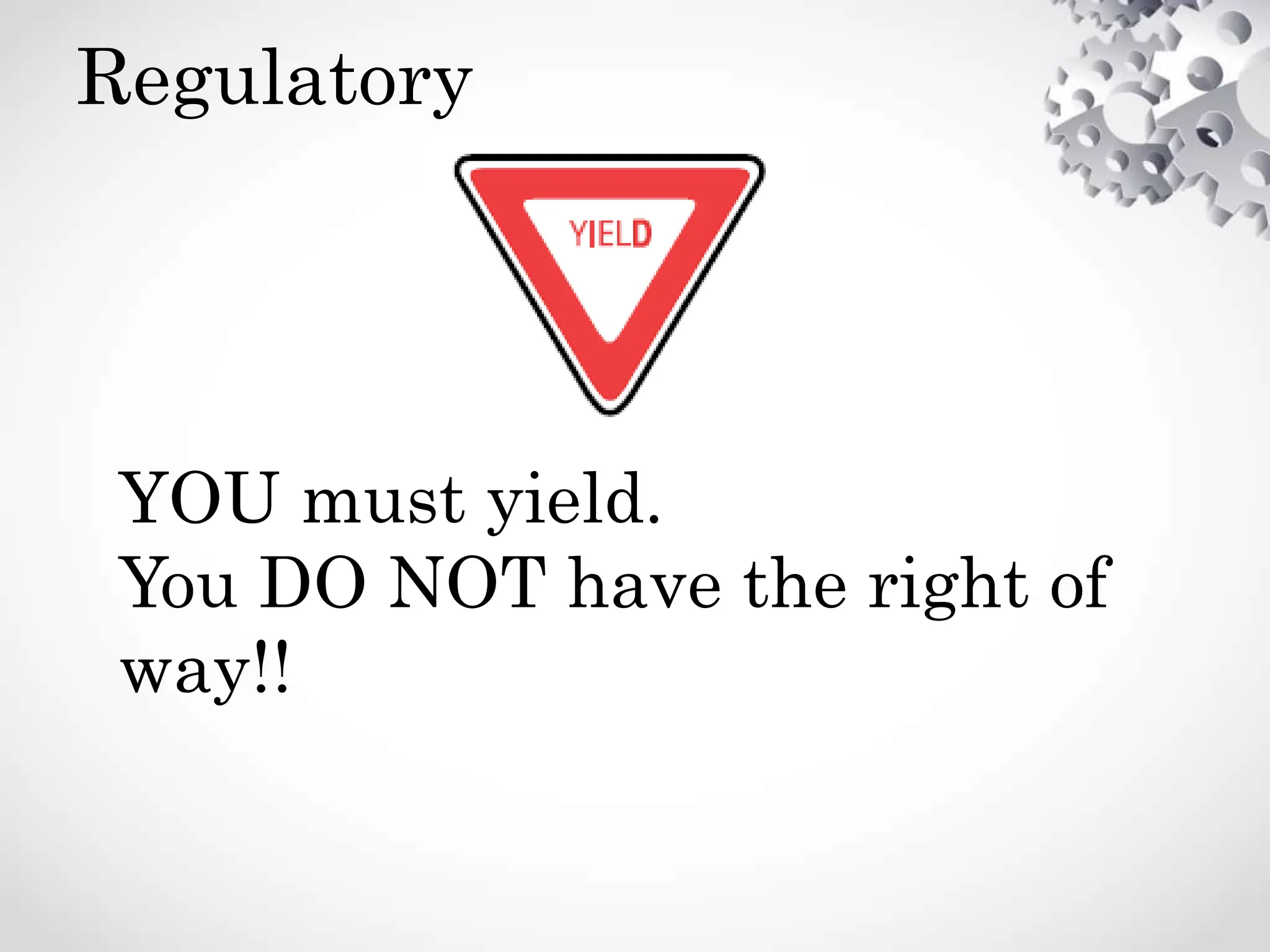 Regulatory

YIELD

YOU must yield.
You DO NOT have the right of way!!